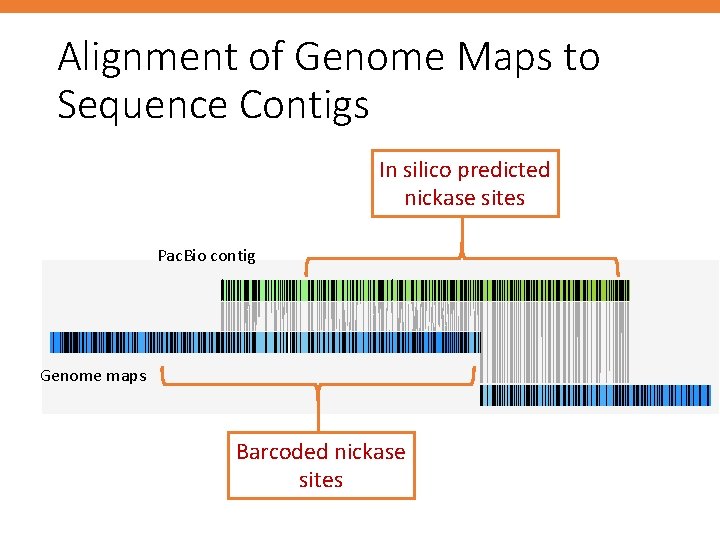 Alignment of Genome Maps to Sequence Contigs

In silico predicted nickase sites

PacBio contig

Genome maps

Barcoded nickase sites